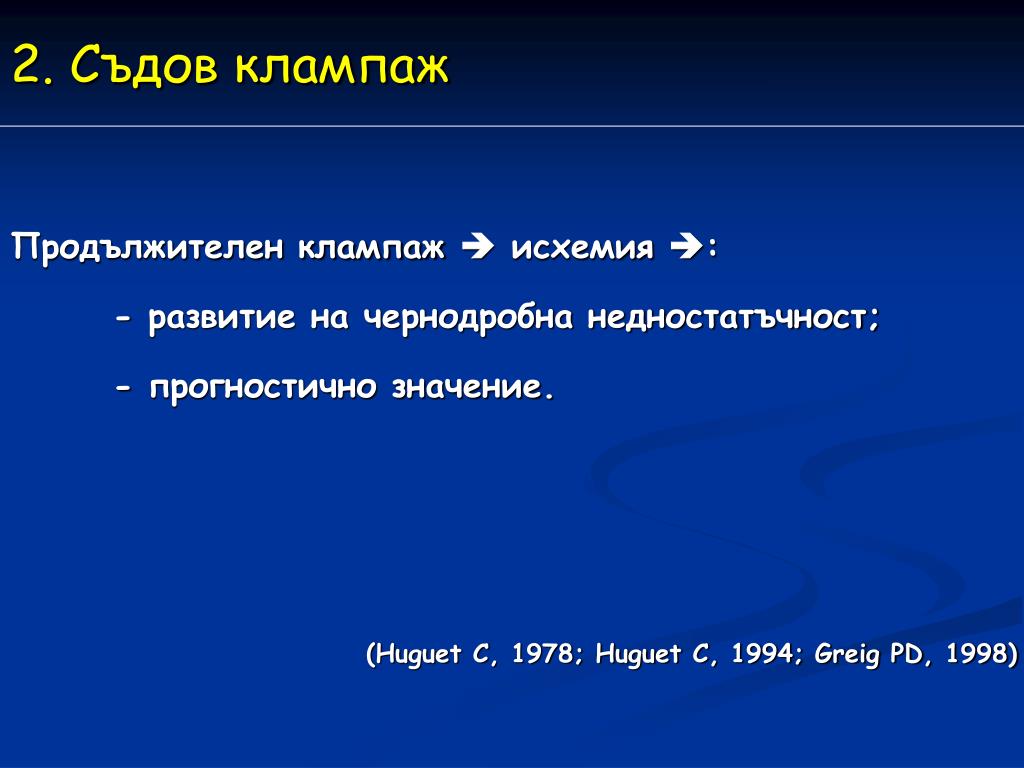 2. Съдов клампаж

Продължителен клампаж → исхемия →:

- развитие на чернодробна недностатъчност;

- прогностично значение.

(Huguet C, 1978; Huguet C, 1994; Greig PD, 1998)